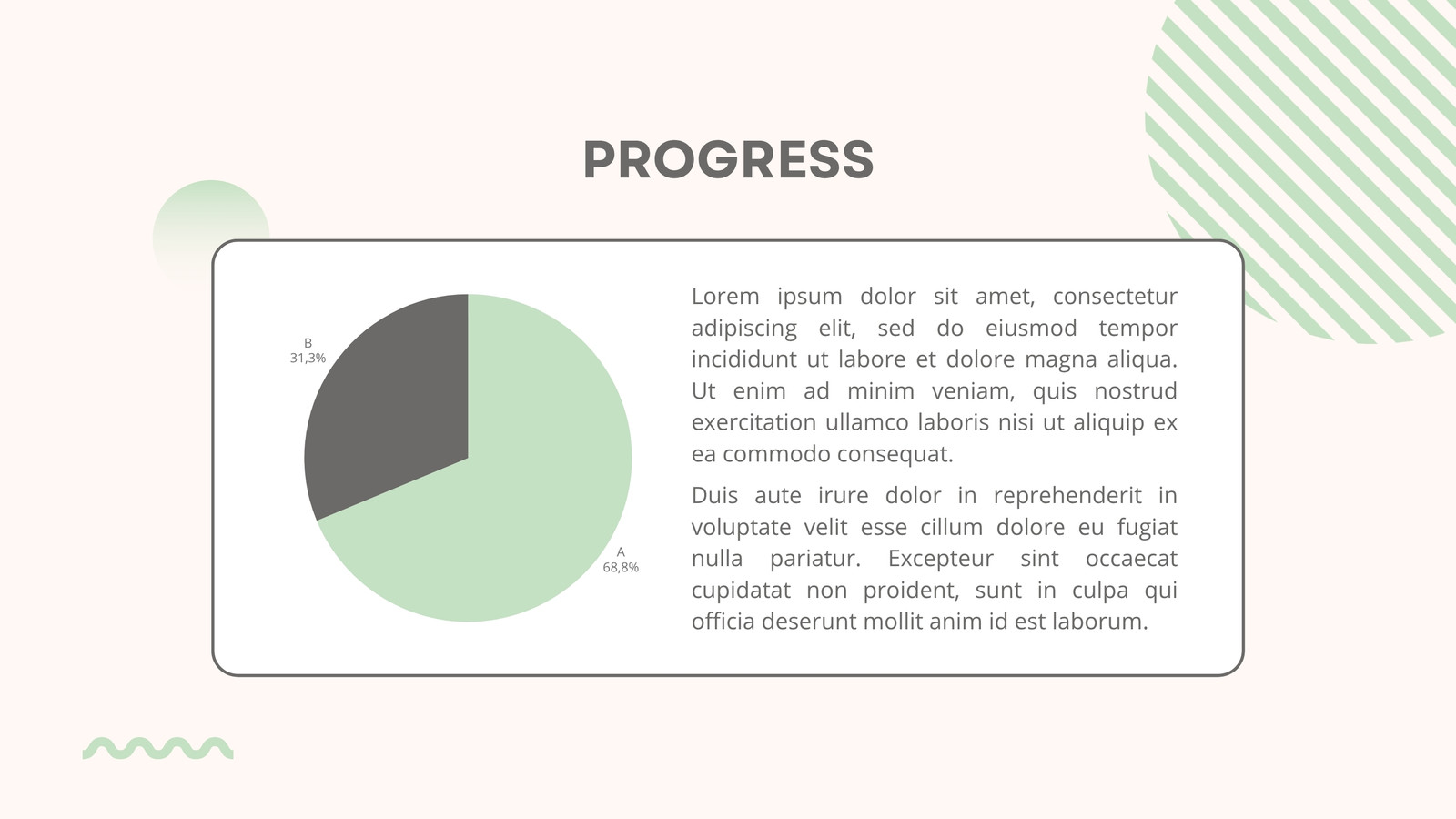 PROGRESS

B
31,3%

A
68,8%

Lorem ipsum dolor sit amet, consectetur adipiscing elit, sed do eiusmod tempor incididunt ut labore et dolore magna aliqua. Ut enim ad minim veniam, quis nostrud exercitation ullamco laboris nisi ut aliquip ex ea commodo consequat.

Duis aute irure dolor in reprehenderit in voluptate velit esse cillum dolore eu fugiat nulla pariatur. Excepteur sint occaecat cupidatat non proident, sunt in culpa qui officia deserunt mollit anim id est laborum.